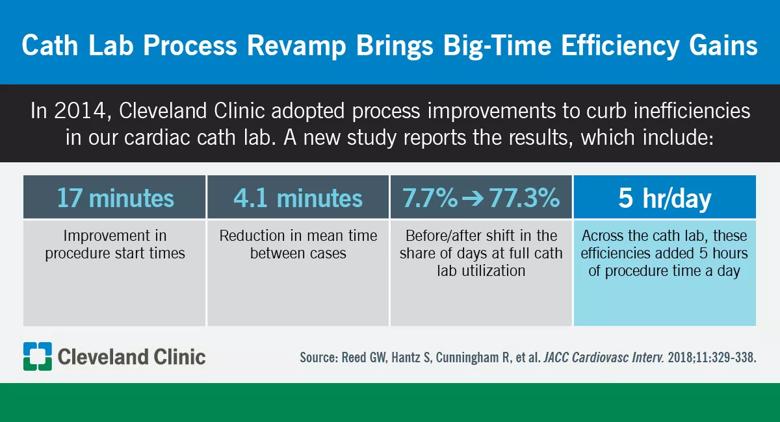 Cath Lab Process Revamp Brings Big-Time Efficiency Gains

In 2014, Cleveland Clinic adopted process improvements to curb inefficiencies in our cardiac cath lab. A new study reports the results, which include:

| 17 minutes | 4.1 minutes | 7.7% → 77.3% | 5 hr/day |
|---|---|---|---|
| Improvement in procedure start times | Reduction in mean time between cases | Before/after shift in the share of days at full cath lab utilization | Across the cath lab, these efficiencies added 5 hours of procedure time a day |

Cleveland Clinic

Source: Reed GW, Hantz S, Cunningham R, et al. JACC Cardiovasc Interv. 2018;11:329-338.